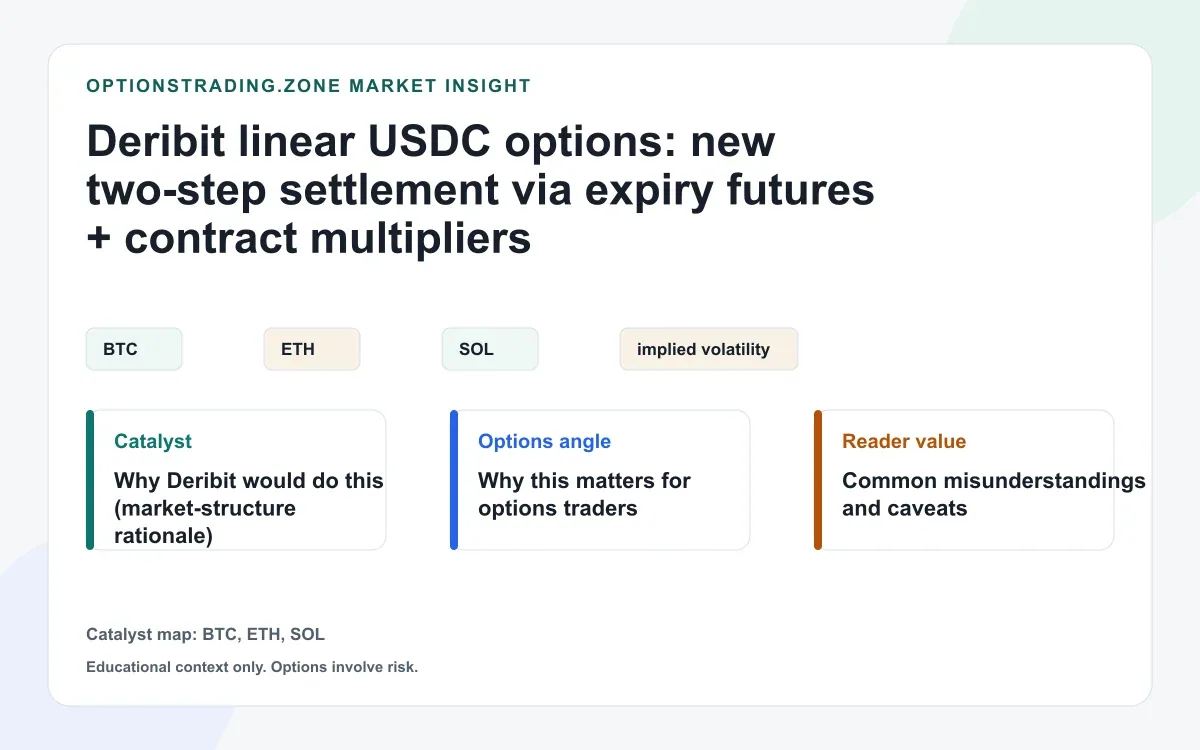 OPTIONSTRADING.ZONE MARKET INSIGHT

Deribit linear USDC options: new two-step settlement via expiry futures + contract multipliers

BTC

ETH

SOL

implied volatility

Catalyst
Why Deribit would do this (market-structure rationale)

Options angle
Why this matters for options traders

Reader value
Common misunderstandings and caveats

Catalyst map: BTC, ETH, SOL

Educational context only. Options involve risk.